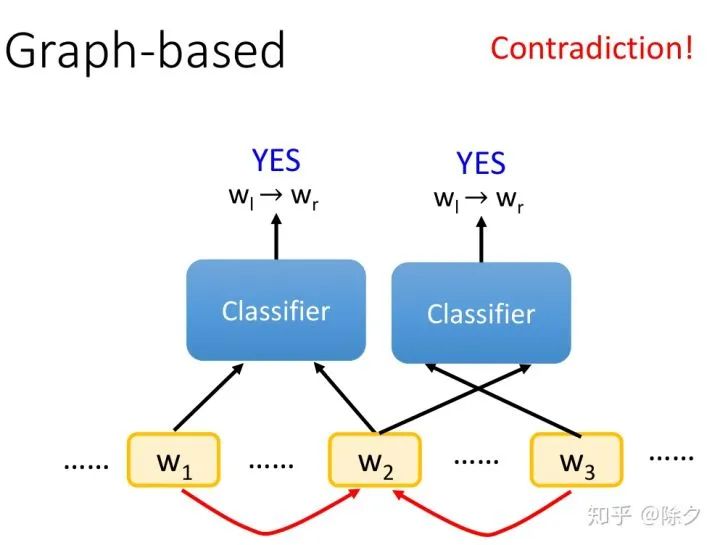 Graph-based

Contradiction!

YES
$w_l \rightarrow w_r$

YES
$w_l \rightarrow w_r$

Classifier

Classifier

...... $w_1$ ...... $w_2$ ...... $w_3$ ......

知乎 @除夕